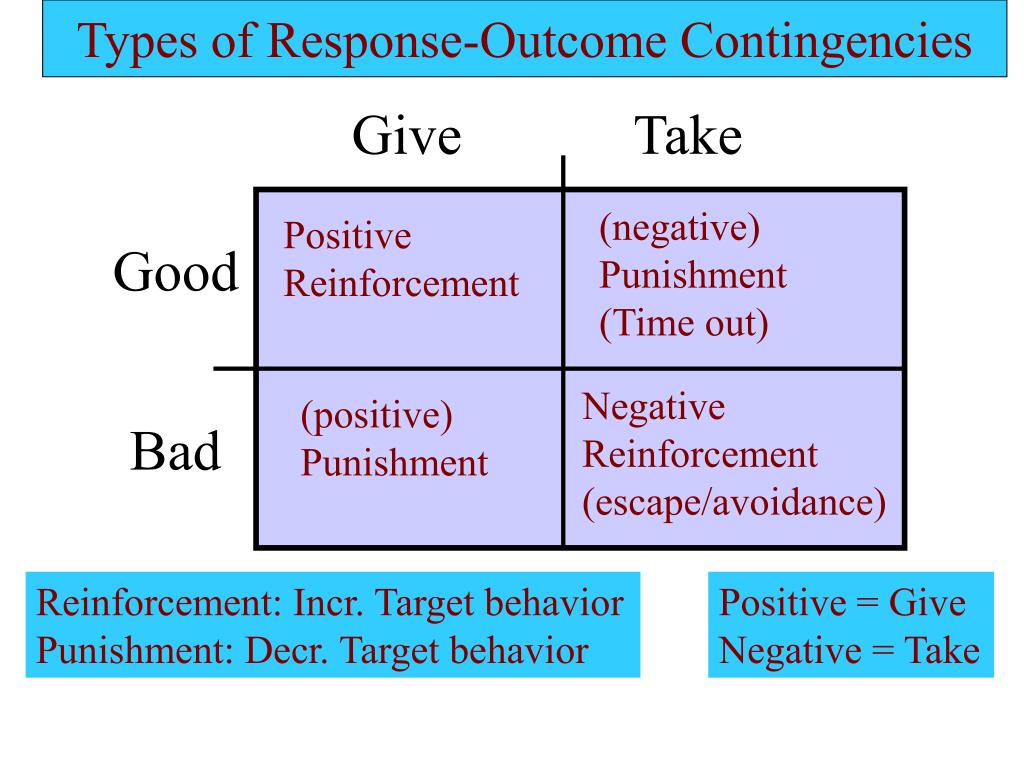 Types of Response-Outcome Contingencies

| | Give | Take |
|---|---|---|
| Good | Positive Reinforcement | (negative) Punishment (Time out) |
| Bad | (positive) Punishment | Negative Reinforcement (escape/avoidance) |

Reinforcement: Incr. Target behavior
Punishment: Decr. Target behavior

Positive = Give
Negative = Take